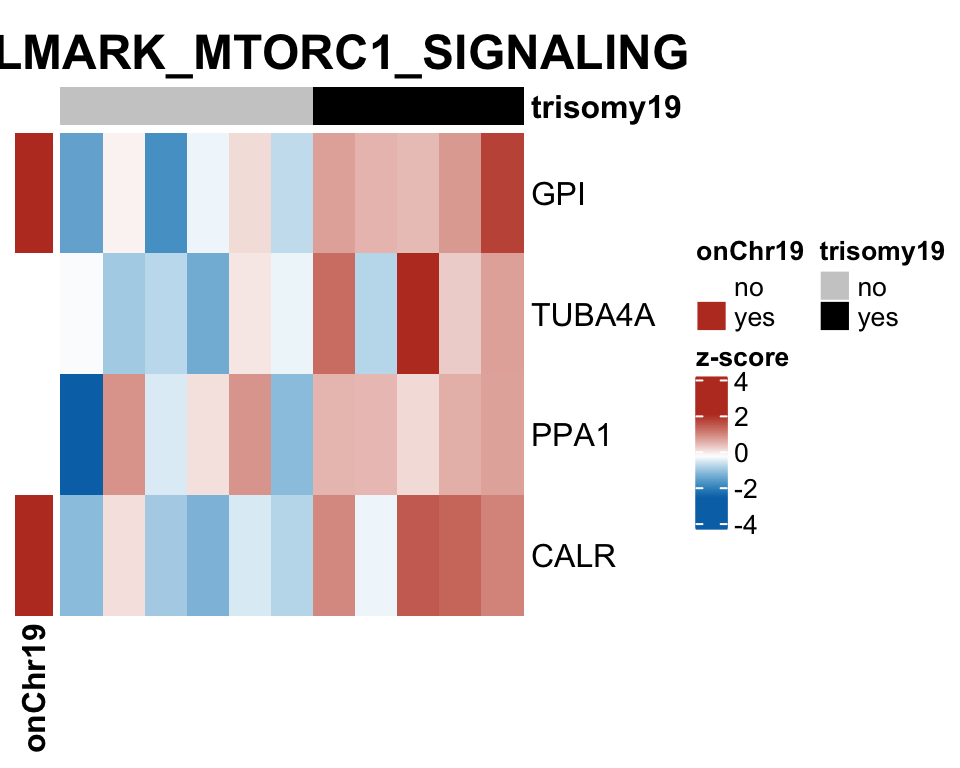 LMARK_MTORC1_SIGNALING

trisomy19

GPI

TUBA4A

PPA1

CALR

onChr19

onChr19
no
yes

trisomy19
no
yes

z-score
4
2
0
-2
-4